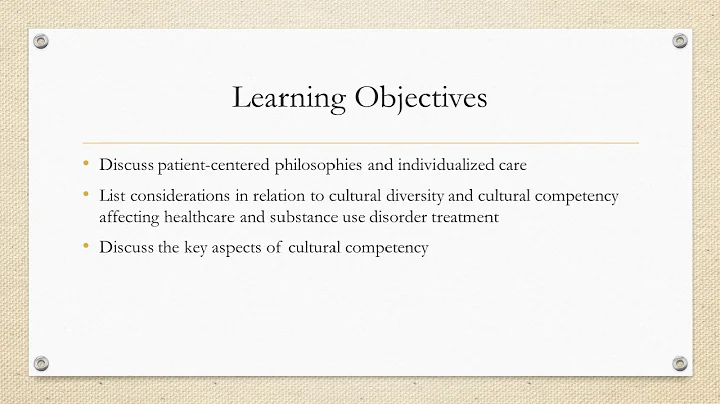 Learning Objectives

• Discuss patient-centered philosophies and individualized care
• List considerations in relation to cultural diversity and cultural competency affecting healthcare and substance use disorder treatment
• Discuss the key aspects of cultural competency